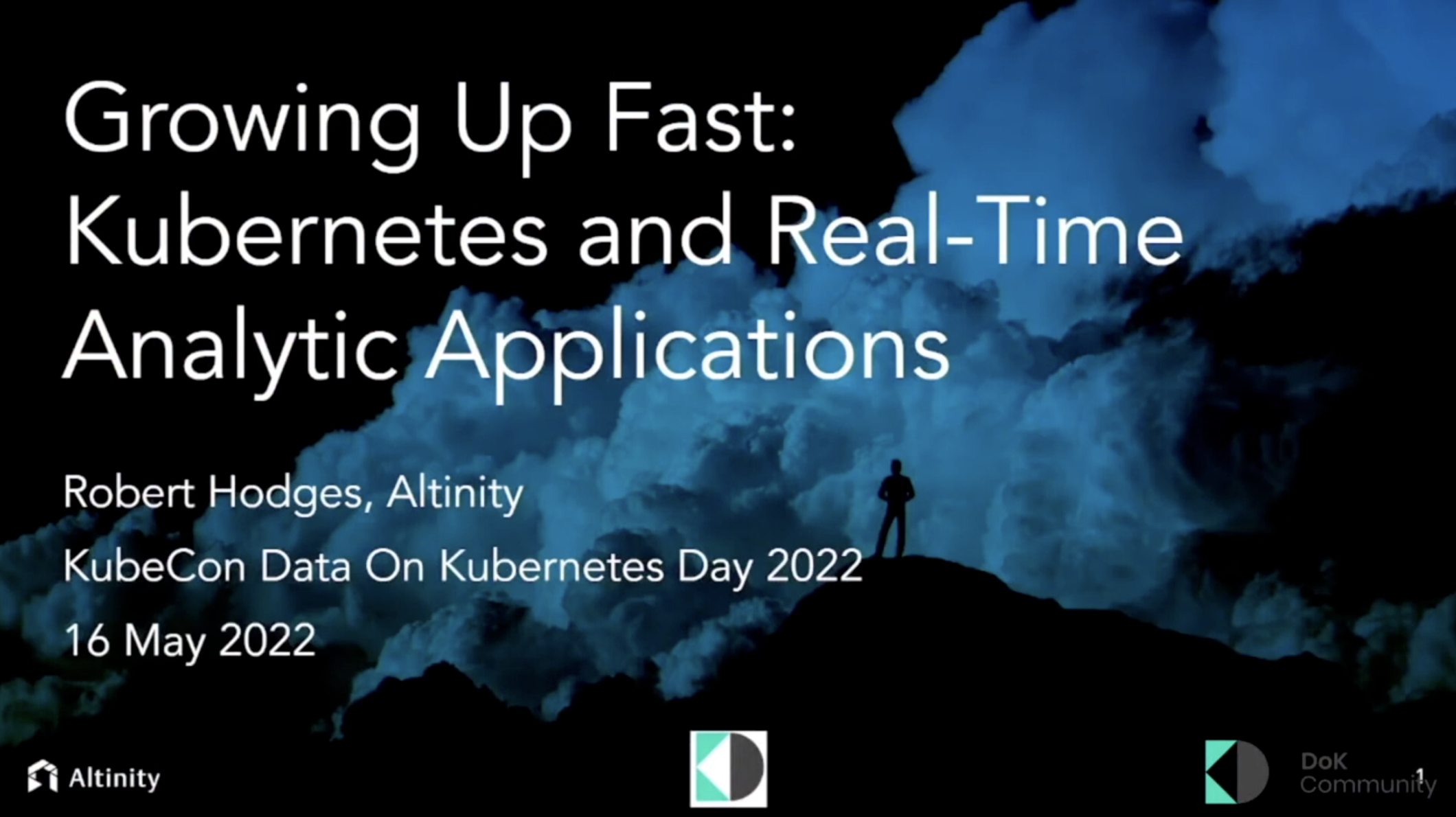 Growing Up Fast: Kubernetes and Real-Time Analytic Applications

Robert Hodges, Altinity

KubeCon Data On Kubernetes Day 2022

16 May 2022

Altinity

DoK Community

1